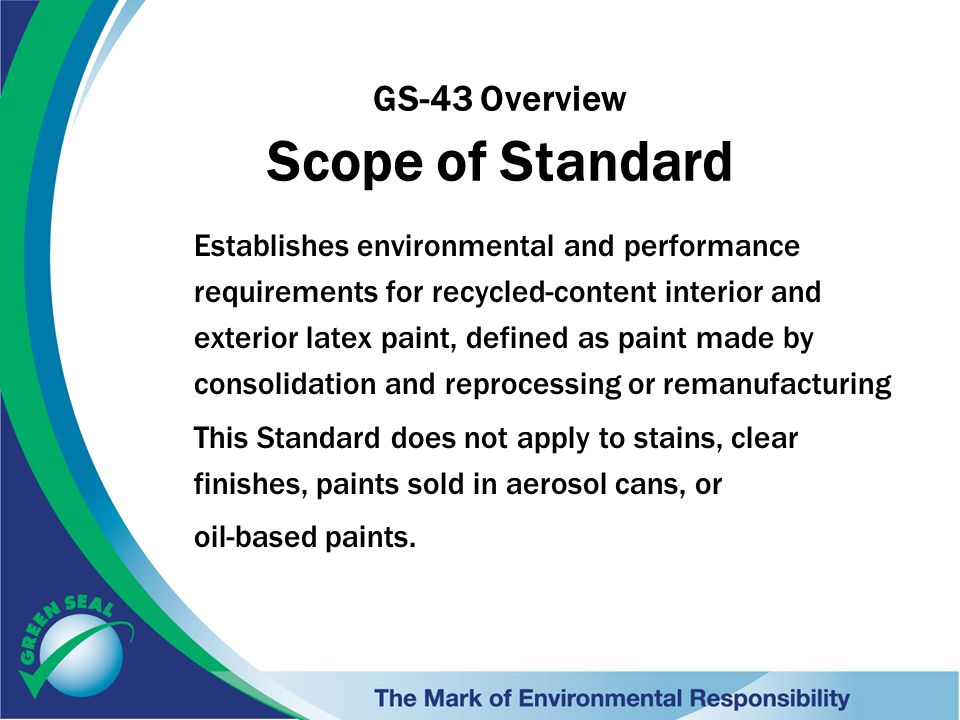 GS-43 Overview

Scope of Standard

Establishes environmental and performance requirements for recycled-content interior and exterior latex paint, defined as paint made by consolidation and reprocessing or remanufacturing

This Standard does not apply to stains, clear finishes, paints sold in aerosol cans, or oil-based paints.

GREEN SEAL

The Mark of Environmental Responsibility